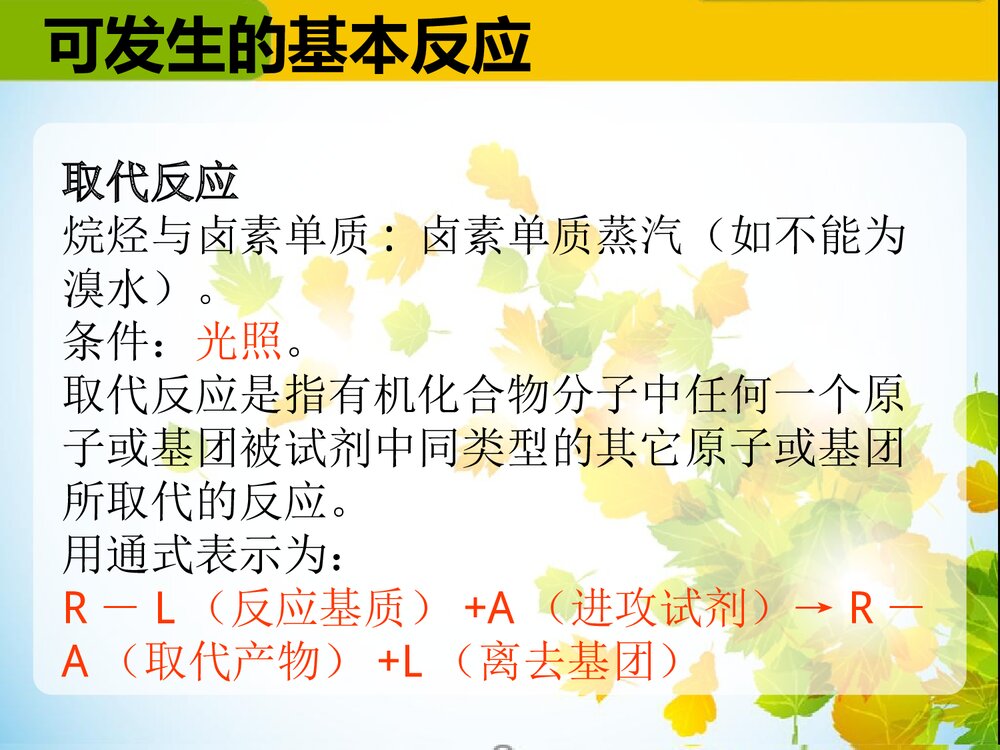 可发生的基本反应

取代反应
烷烃与卤素单质：卤素单质蒸汽（如不能为溴水）。
条件：光照。
取代反应是指有机化合物分子中任何一个原子或基团被试剂中同类型的其它原子或基团所取代的反应。
用通式表示为：
R－L（反应基质）+A（进攻试剂）→ R－A（取代产物）+L（离去基团）